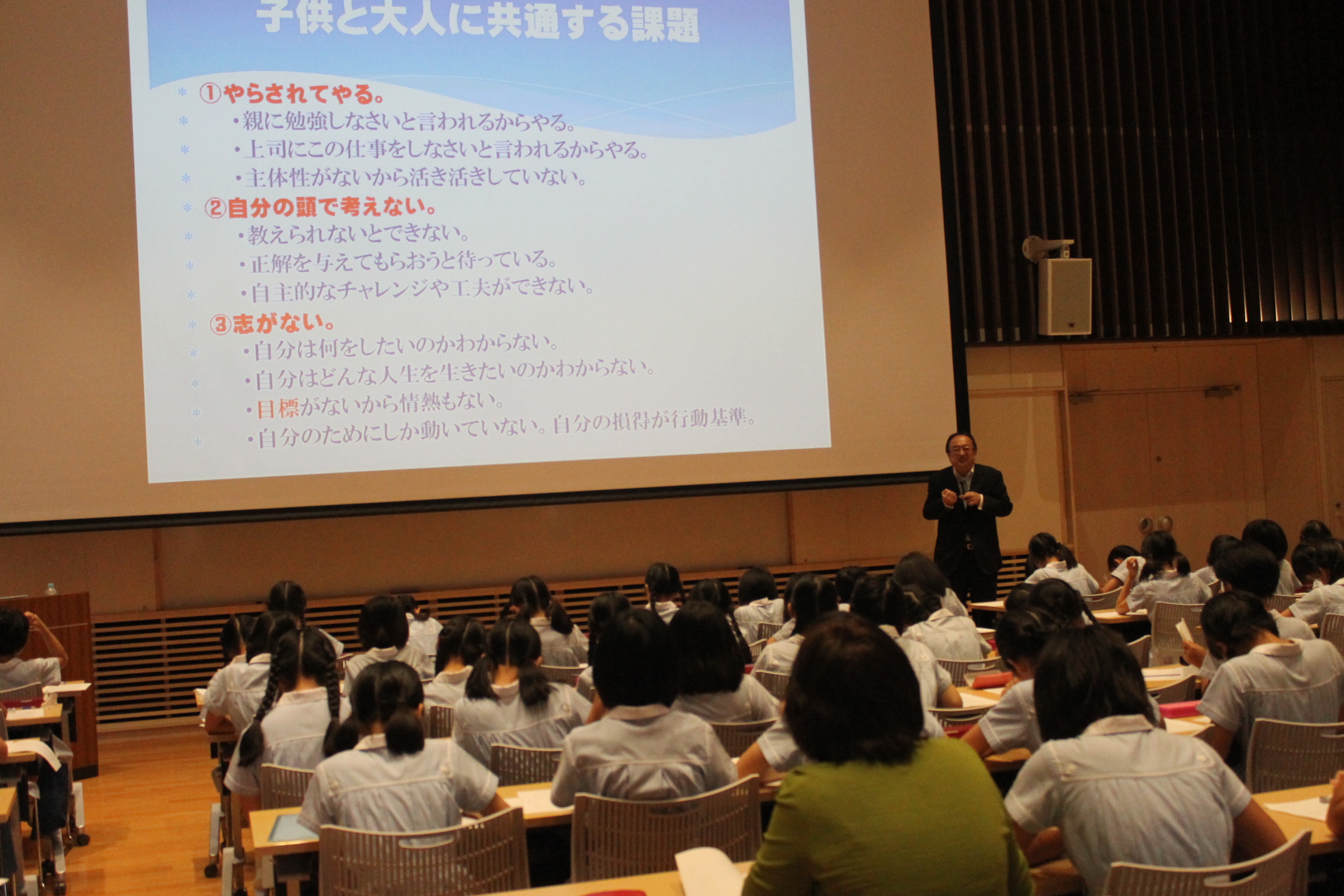 子供と大人に共通する課題

①やらされてやる。
・親に勉強しなさいと言われるからやる。
・上司にこの仕事をしなさいと言われるからやる。
・主体性がないから活き活きしていない。

②自分の頭で考えない。
・教えられないとできない。
・正解を与えてもらおうと待っている。
・自主的なチャレンジや工夫ができない。

③志がない。
・自分は何をしたいのかわからない。
・自分はどんな人生を生きたいのかわからない。
・目標がないから情熱もない。
・自分のためにしか動いていない。自分の損得が行動基準。